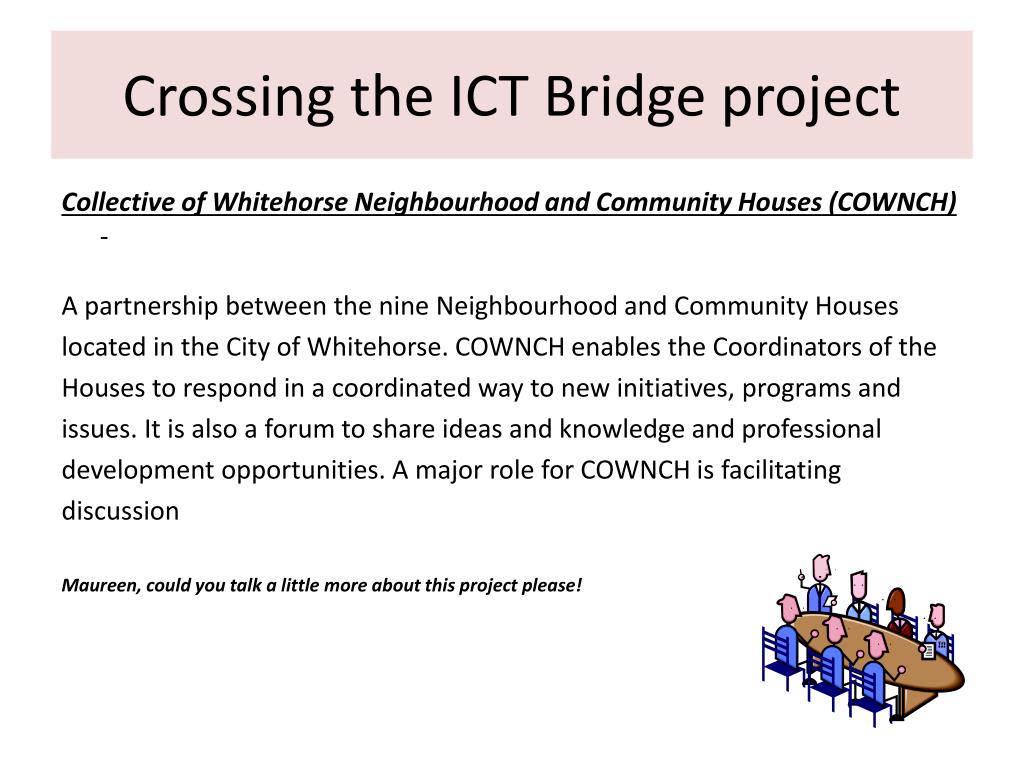 Crossing the ICT Bridge project

Collective of Whitehorse Neighbourhood and Community Houses (COWNCH) -

A partnership between the nine Neighbourhood and Community Houses located in the City of Whitehorse. COWNCH enables the Coordinators of the Houses to respond in a coordinated way to new initiatives, programs and issues. It is also a forum to share ideas and knowledge and professional development opportunities. A major role for COWNCH is facilitating discussion

Maureen, could you talk a little more about this project please!